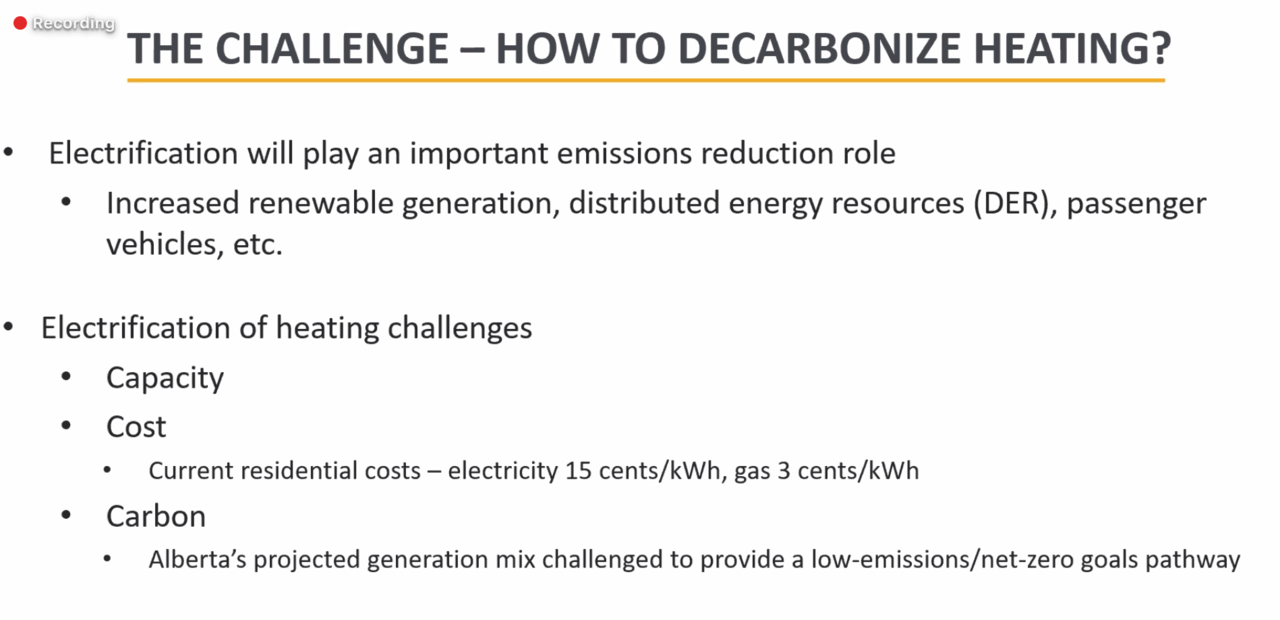 Recording

THE CHALLENGE – HOW TO DECARBONIZE HEATING?

• Electrification will play an important emissions reduction role
  • Increased renewable generation, distributed energy resources (DER), passenger vehicles, etc.

• Electrification of heating challenges
  • Capacity
  • Cost
    • Current residential costs – electricity 15 cents/kWh, gas 3 cents/kWh
  • Carbon
    • Alberta's projected generation mix challenged to provide a low-emissions/net-zero goals pathway